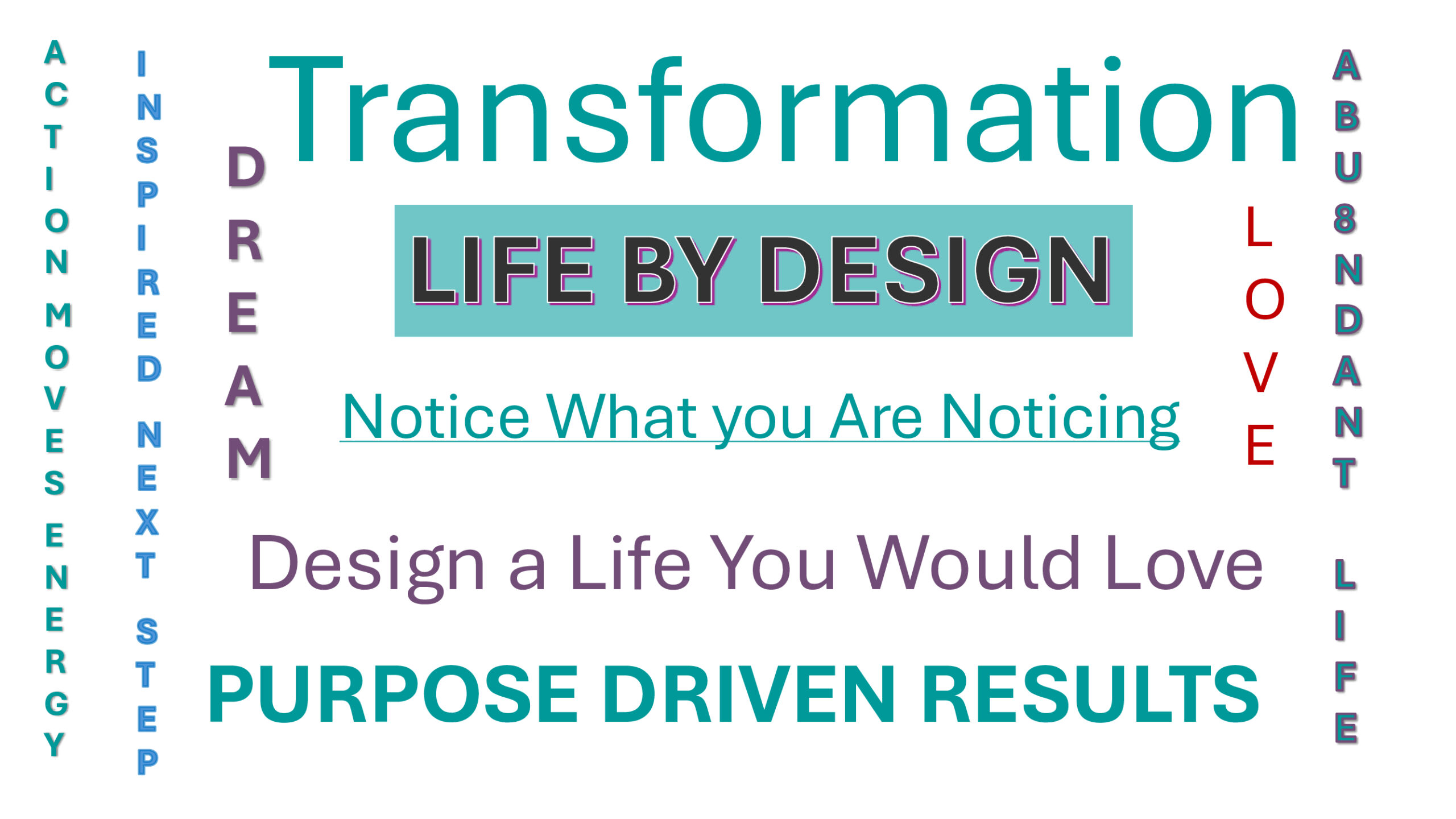 ACTION MOVES ENERGY

INSPIRED NEXT STEP

DREAM

Transformation

LIFE BY DESIGN

Notice What you Are Noticing

Design a Life You Would Love

PURPOSE DRIVEN RESULTS

LOVE

ABU8NDANT LIFE